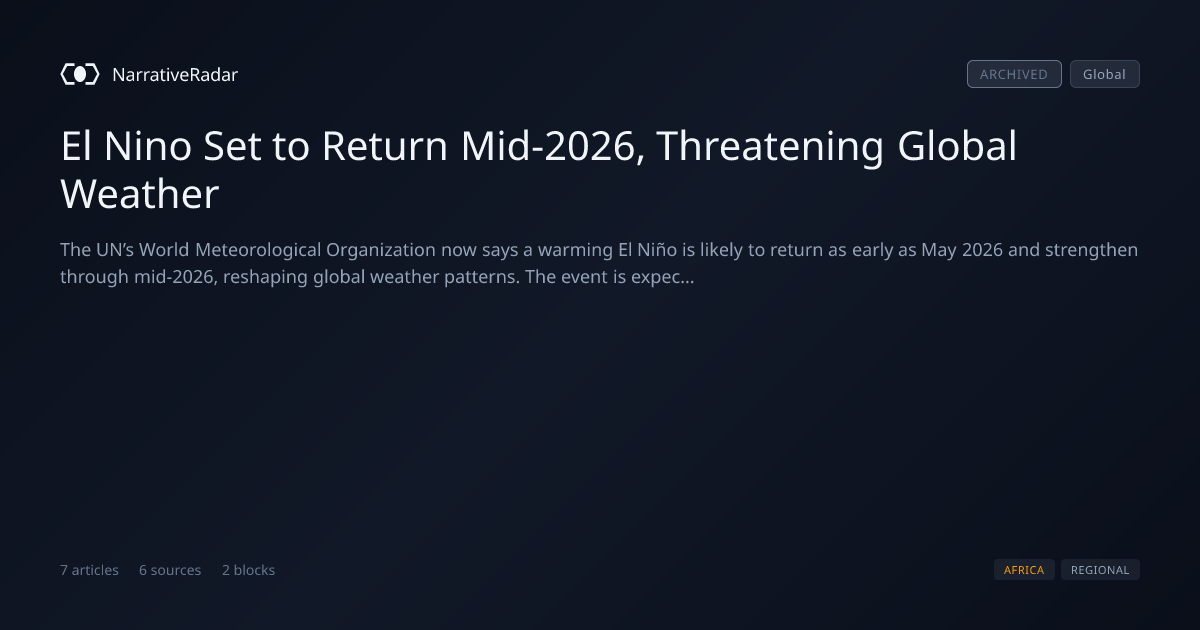 NarrativeRadar

ARCHIVED Global

El Nino Set to Return Mid-2026, Threatening Global Weather

The UN's World Meteorological Organization now says a warming El Niño is likely to return as early as May 2026 and strengthen through mid-2026, reshaping global weather patterns. The event is expec...

7 articles 6 sources 2 blocks

AFRICA REGIONAL